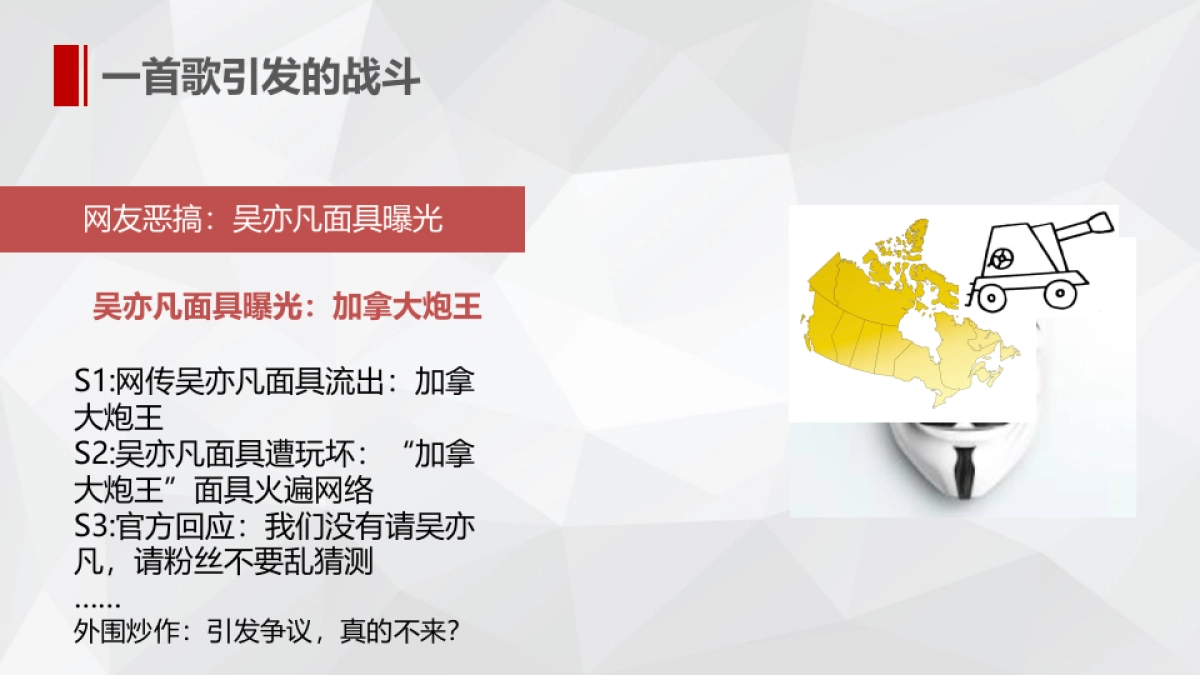 一首歌引发的战斗

网友恶搞：吴亦凡面具曝光

吴亦凡面具曝光：加拿大炮王

S1:网传吴亦凡面具流出：加拿大炮王
S2:吴亦凡面具遭玩坏：“加拿大炮王”面具火遍网络
S3:官方回应：我们没有请吴亦凡，请粉丝不要乱猜测
……
外围炒作：引发争议，真的不来?